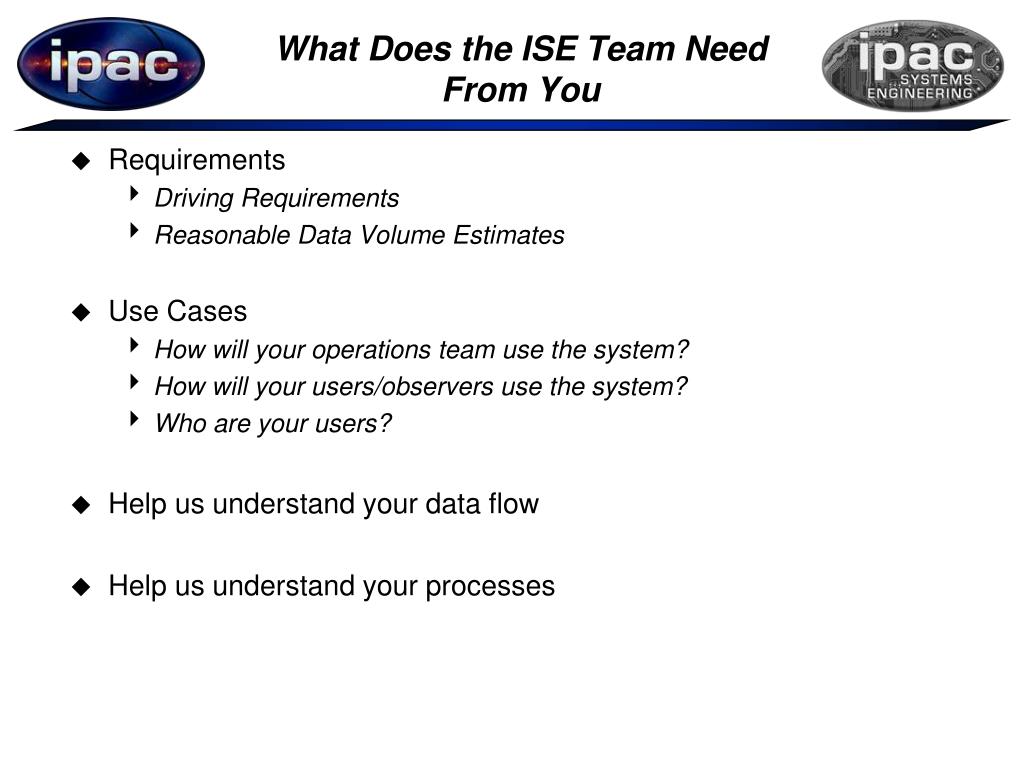 ipac

What Does the ISE Team Need From You

ipac SYSTEMS ENGINEERING

Requirements
Driving Requirements
Reasonable Data Volume Estimates

Use Cases
How will your operations team use the system?
How will your users/observers use the system?
Who are your users?

Help us understand your data flow

Help us understand your processes